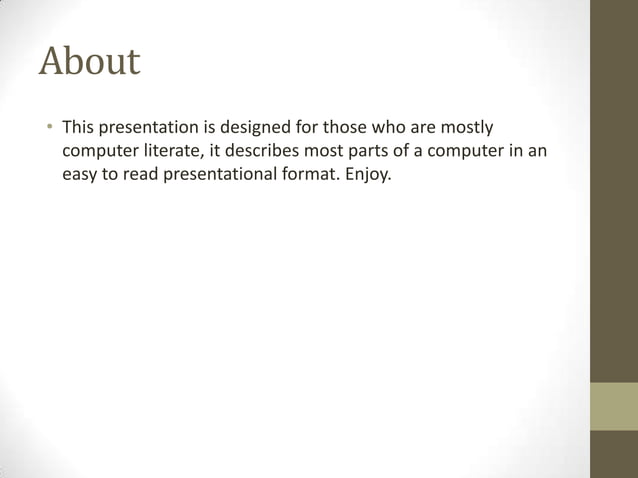 About

• This presentation is designed for those who are mostly computer literate, it describes most parts of a computer in an easy to read presentational format. Enjoy.